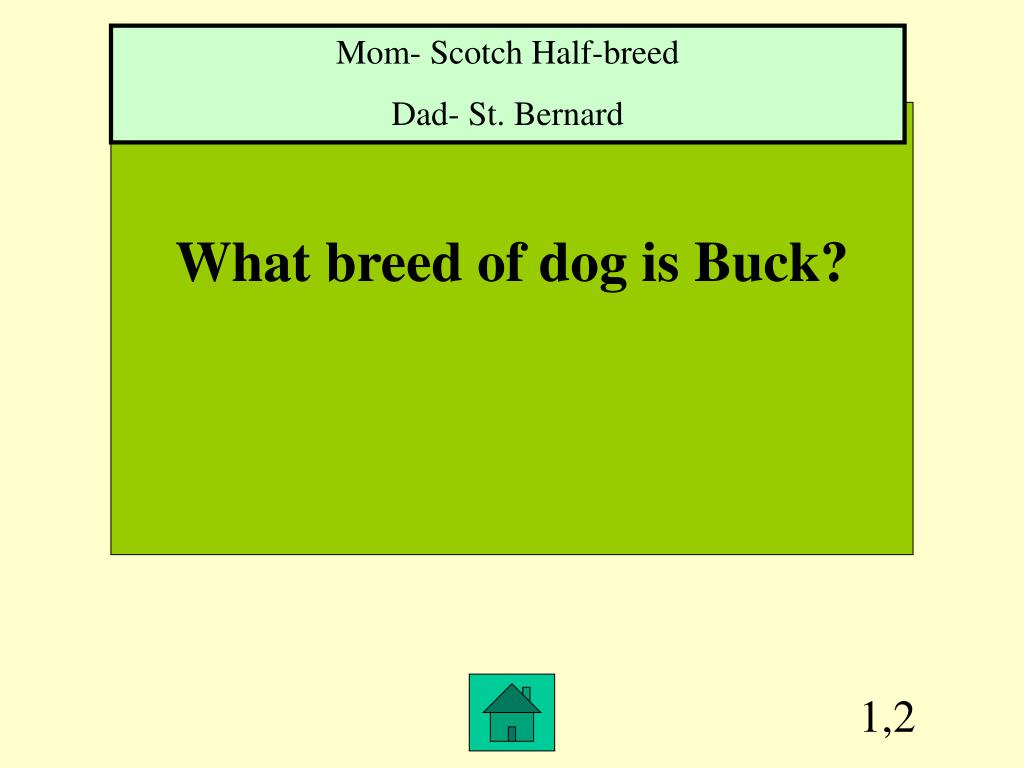 Mom- Scotch Half-breed

Dad- St. Bernard

What breed of dog is Buck?

1,2